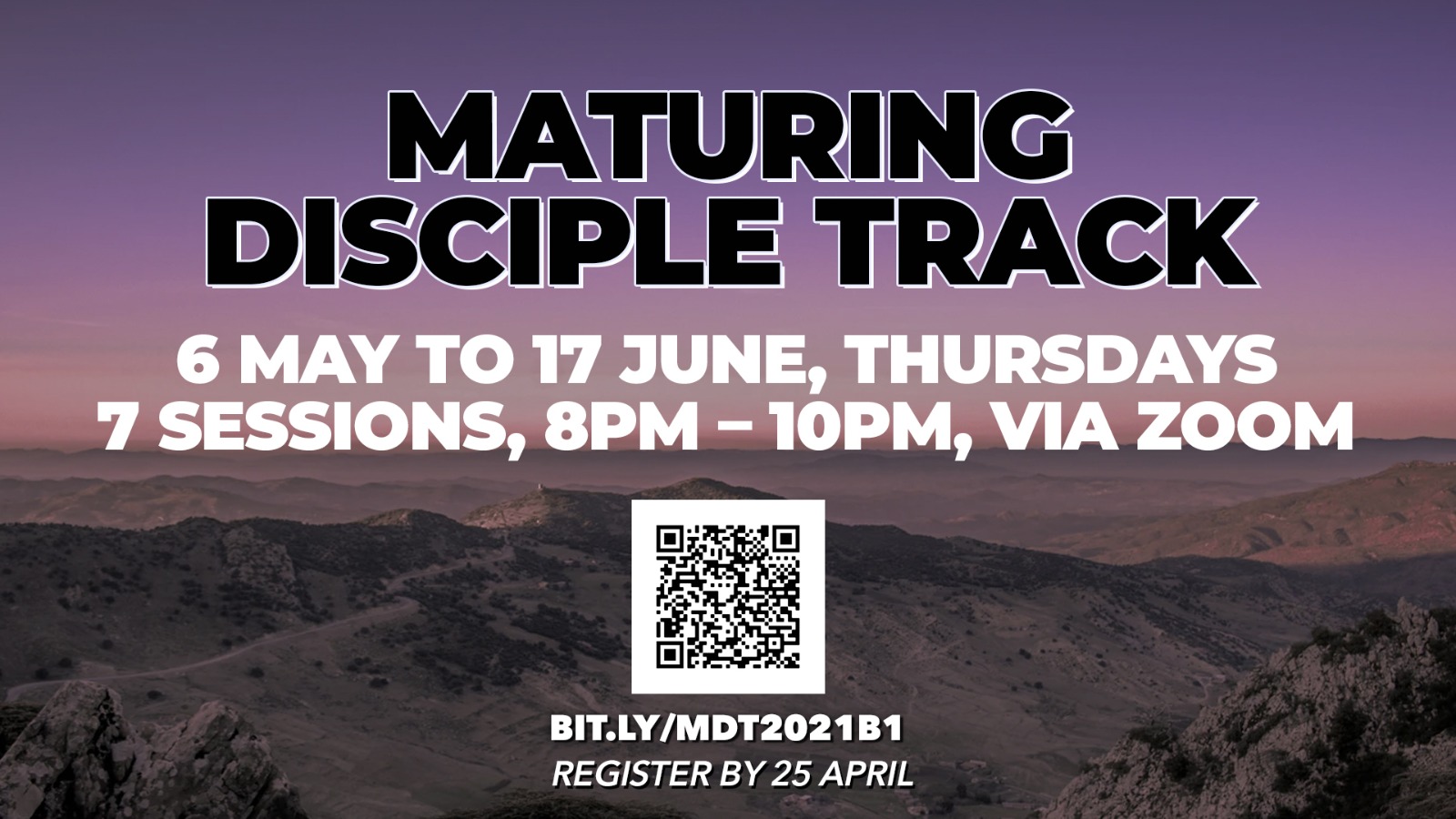 MATURING DISCIPLE TRACK

6 MAY TO 17 JUNE, THURSDAYS
7 SESSIONS, 8PM – 10PM, VIA ZOOM

BIT.LY/MDT2021B1
REGISTER BY 25 APRIL